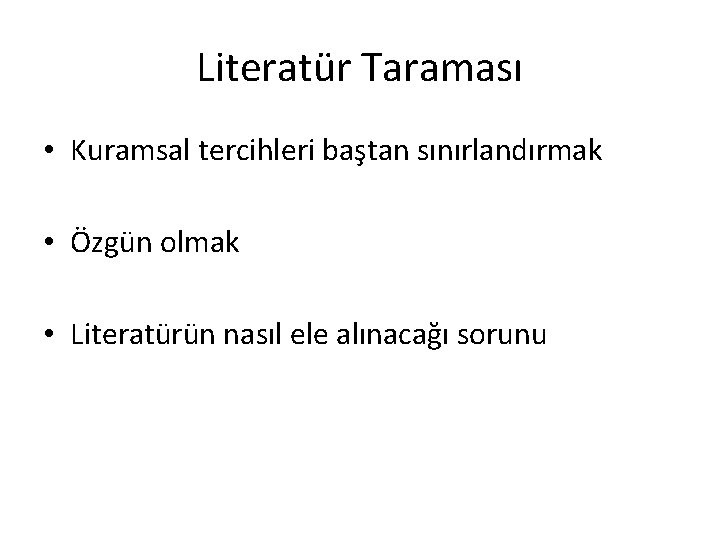 Literatür Taraması

• Kuramsal tercihleri baştan sınırlandırmak

• Özgün olmak

• Literatürün nasıl ele alınacağı sorunu